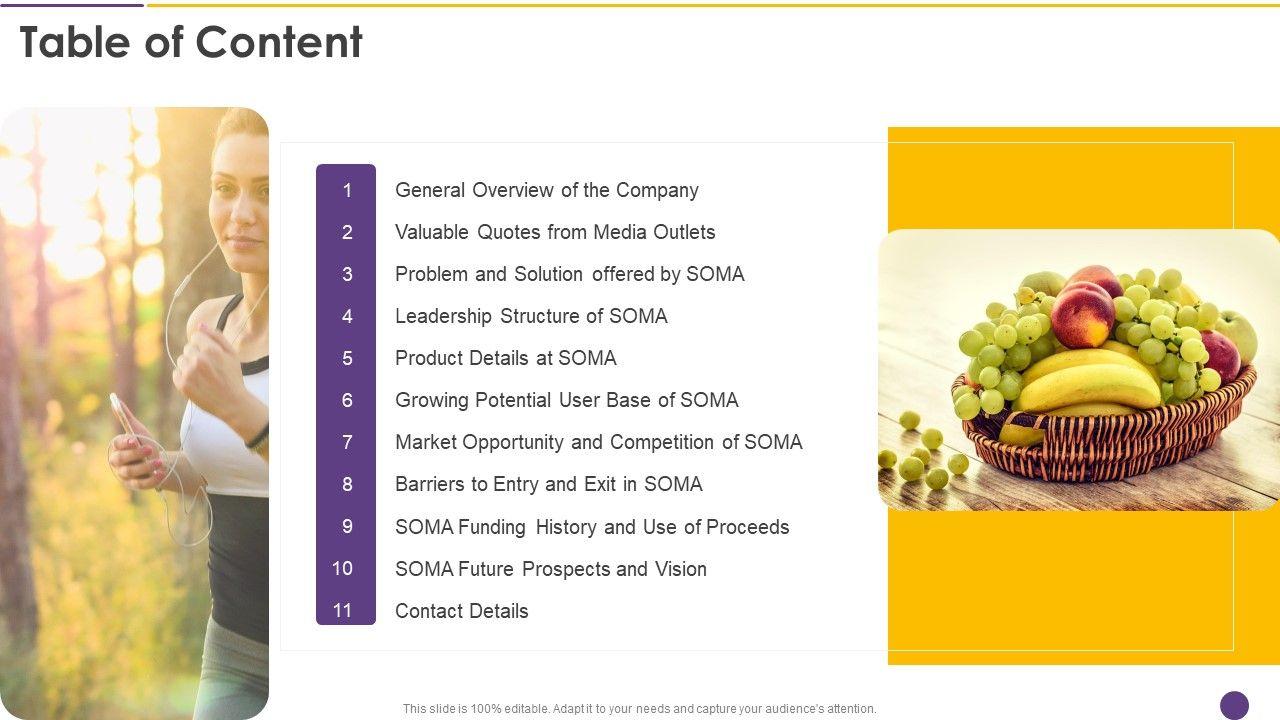 Table of Content

1 General Overview of the Company
2 Valuable Quotes from Media Outlets
3 Problem and Solution offered by SOMA
4 Leadership Structure of SOMA
5 Product Details at SOMA
6 Growing Potential User Base of SOMA
7 Market Opportunity and Competition of SOMA
8 Barriers to Entry and Exit in SOMA
9 SOMA Funding History and Use of Proceeds
10 SOMA Future Prospects and Vision
11 Contact Details

This slide is 100% editable. Adapt it to your needs and capture your audience's attention.